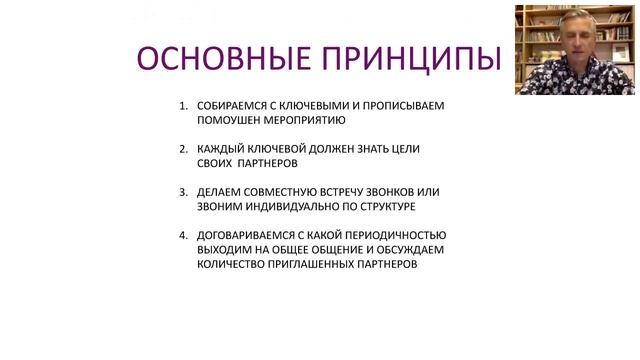 ОСНОВНЫЕ ПРИНЦИПЫ

1. СОБИРАЕМСЯ С КЛЮЧЕВЫМИ И ПРОПИСЫВАЕМ ПОМОУШЕН МЕРОПРИЯТИЮ

2. КАЖДЫЙ КЛЮЧЕВОЙ ДОЛЖЕН ЗНАТЬ ЦЕЛИ СВОИХ ПАРТНЕРОВ

3. ДЕЛАЕМ СОВМЕСТНУЮ ВСТРЕЧУ ЗВОНКОВ ИЛИ ЗВОНИМ ИНДИВИДУАЛЬНО ПО СТРУКТУРЕ

4. ДОГОВАРИВАЕМСЯ С КАКОЙ ПЕРИОДИЧНОСТЬЮ ВЫХОДИМ НА ОБЩЕЕ ОБЩЕНИЕ И ОБСУЖДАЕМ КОЛИЧЕСТВО ПРИГЛАШЕННЫХ ПАРТНЕРОВ